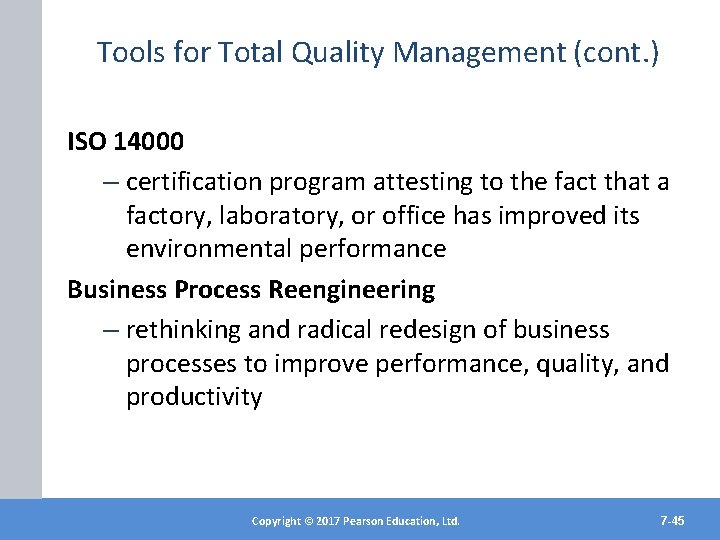 Tools for Total Quality Management (cont.)

ISO 14000

– certification program attesting to the fact that a factory, laboratory, or office has improved its environmental performance

Business Process Reengineering

– rethinking and radical redesign of business processes to improve performance, quality, and productivity

Copyright © 2017 Pearson Education, Ltd.

7-45